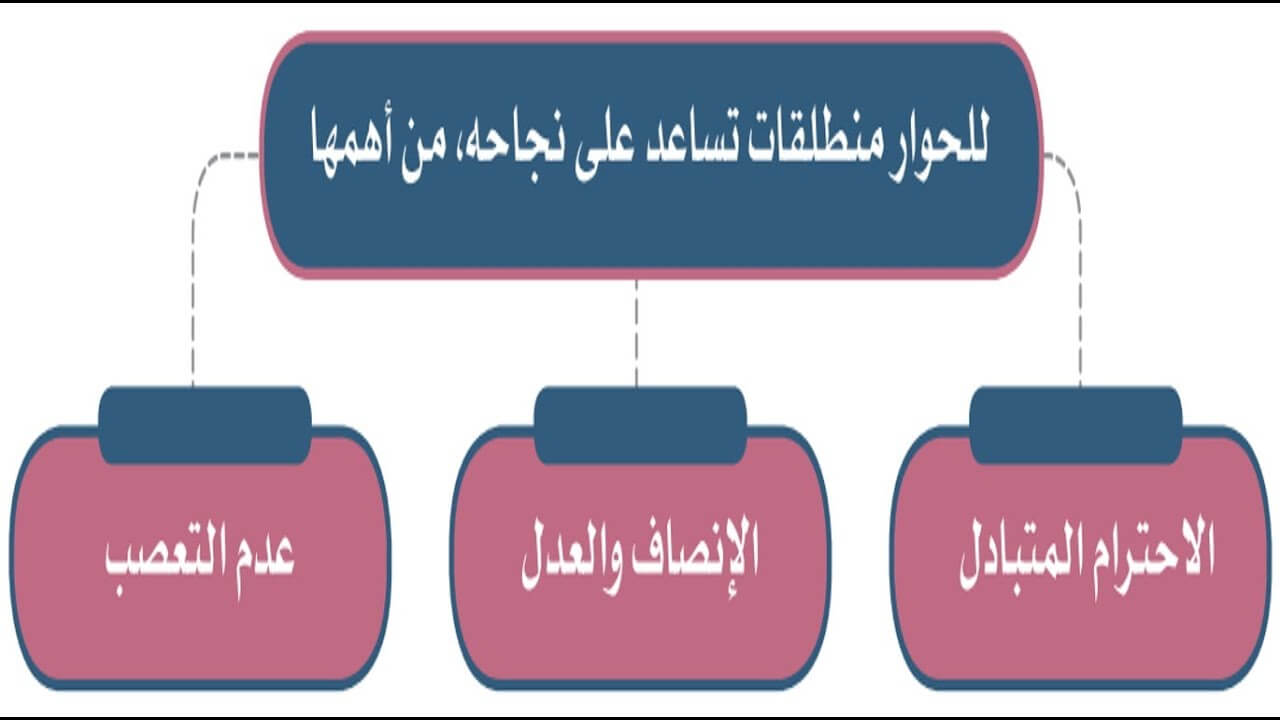 للحوار منطلقات تساعد على نجاحه، من أهمها

الاحترام المتبادل

الإنصاف والعدل

عدم التعصب